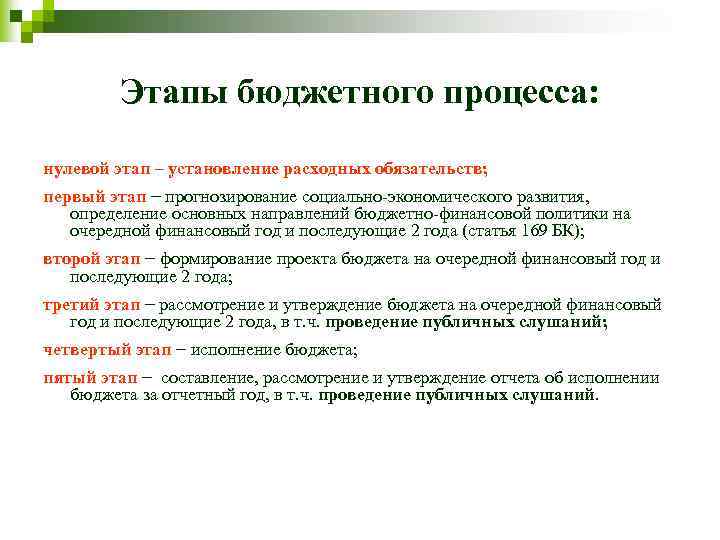 Этапы бюджетного процесса:

нулевой этап – установление расходных обязательств;

первый этап – прогнозирование социально-экономического развития, определение основных направлений бюджетно-финансовой политики на очередной финансовый год и последующие 2 года (статья 169 БК);

второй этап – формирование проекта бюджета на очередной финансовый год и последующие 2 года;

третий этап – рассмотрение и утверждение бюджета на очередной финансовый год и последующие 2 года, в т.ч. проведение публичных слушаний;

четвертый этап – исполнение бюджета;

пятый этап – составление, рассмотрение и утверждение отчета об исполнении бюджета за отчетный год, в т.ч. проведение публичных слушаний.